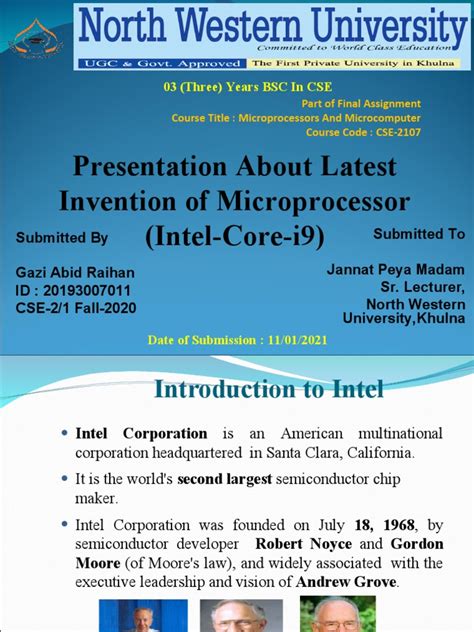 North Western University
Committed to World Class Education
UGC & Govt. Approved
The First Private University in Khulna

03 (Three) Years BSC In CSE

Part of Final Assignment
Course Title : Microprocessors And Microcomputer
Course Code : CSE-2107

Presentation About Latest Invention of Microprocessor (Intel-Core-i9)

Submitted By

Gazi Abid Raihan
ID : 20193007011
CSE-2/1 Fall-2020

Submitted To

Jannat Peya Madam
Sr. Lecturer,
North Western University,Khulna

Date of Submission : 11/01/2021

Introduction to Intel

• Intel Corporation is an American multinational corporation headquartered in Santa Clara, California.

• It is the world's second largest semiconductor chip maker.

• Intel Corporation was founded on July 18, 1968, by semiconductor developer Robert Noyce and Gordon Moore (of Moore's law), and widely associated with the executive leadership and vision of Andrew Grove.